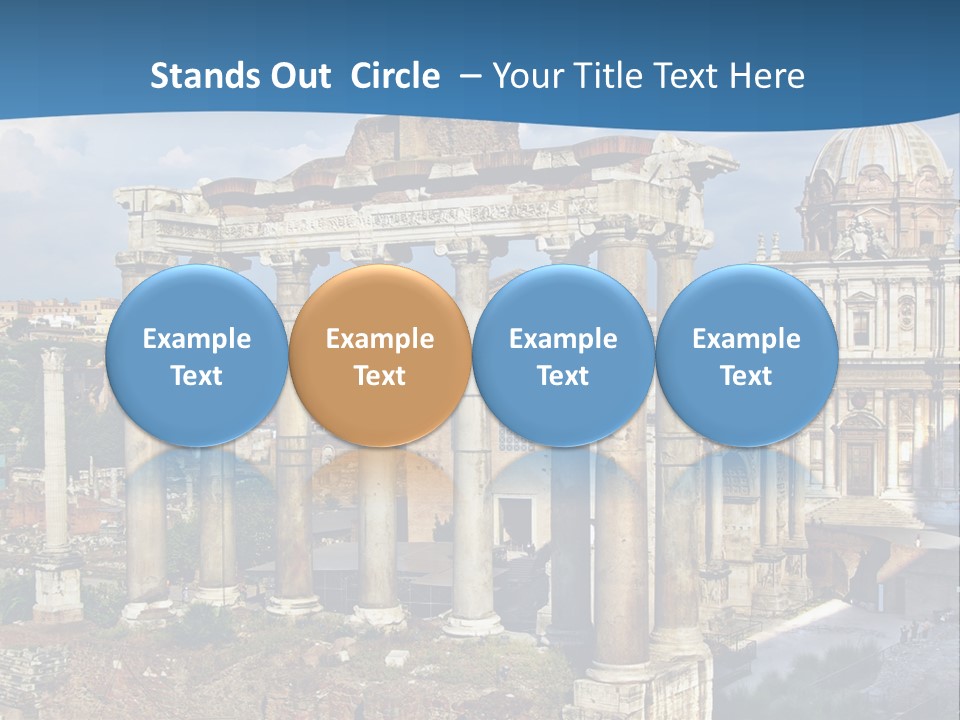 Stands Out Circle – Your Title Text Here

Example Text

Example Text

Example Text

Example Text